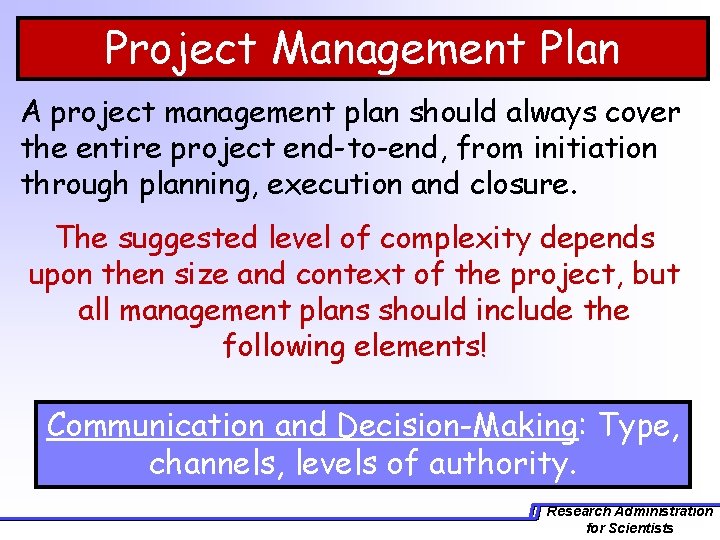 Project Management Plan

A project management plan should always cover the entire project end-to-end, from initiation through planning, execution and closure.

The suggested level of complexity depends upon then size and context of the project, but all management plans should include the following elements!

Communication and Decision-Making: Type, channels, levels of authority.

Research Administration for Scientists